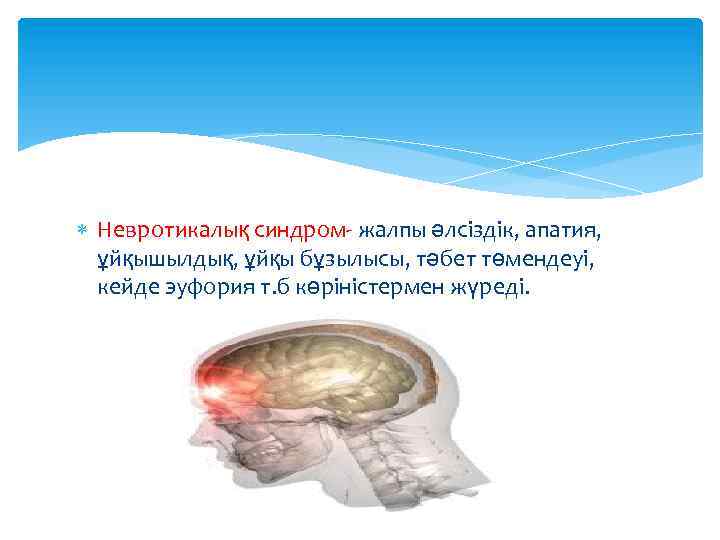 Невротикалық синдром- жалпы әлсіздік, апатия, ұйқышылдық, ұйқы бұзылысы, тәбет төмендеуі, кейде эуфория т.б көріністермен жүреді.